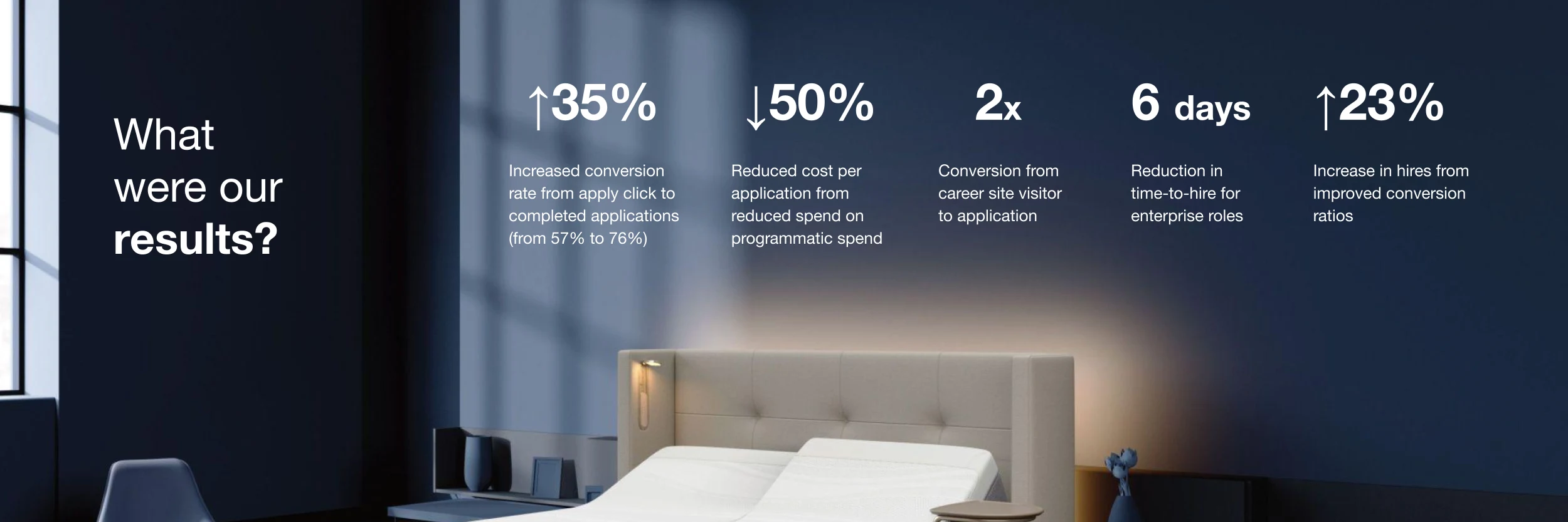 What were our results?

↑35%

Increased conversion rate from apply click to completed applications (from 57% to 76%)

↓50%

Reduced cost per application from reduced spend on programmatic spend

2x

Conversion from career site visitor to application

6 days

Reduction in time-to-hire for enterprise roles

↑23%

Increase in hires from improved conversion ratios